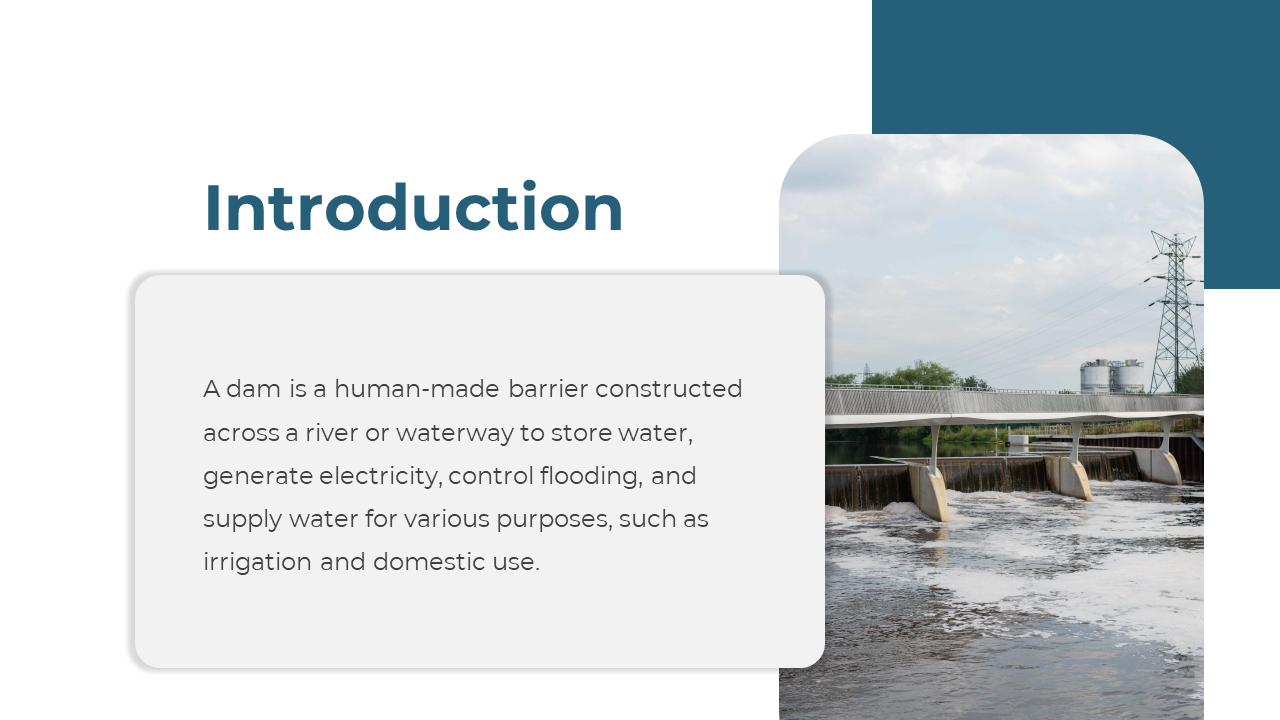 Introduction

A dam is a human-made barrier constructed across a river or waterway to store water, generate electricity, control flooding, and supply water for various purposes, such as irrigation and domestic use.